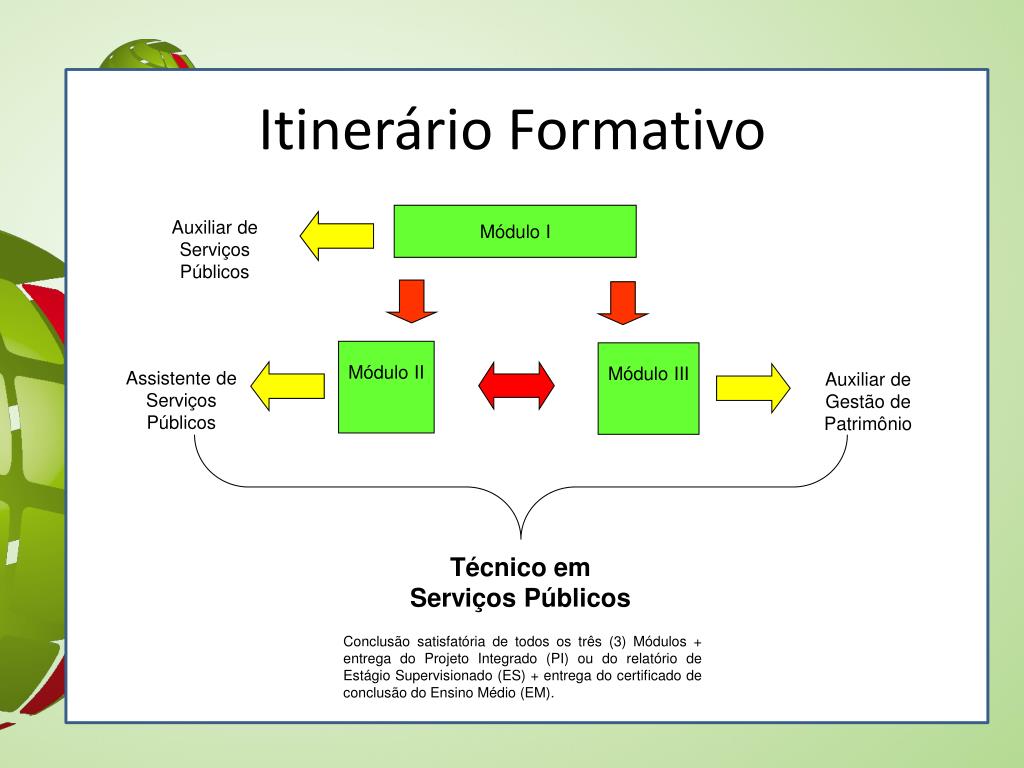 Itinerário Formativo

Auxiliar de Serviços Públicos

Módulo I

Assistente de Serviços Públicos

Módulo II

Módulo III

Auxiliar de Gestão de Patrimônio

Técnico em Serviços Públicos

Conclusão satisfatória de todos os três (3) Módulos + entrega do Projeto Integrado (PI) ou do relatório de Estágio Supervisionado (ES) + entrega do certificado de conclusão do Ensino Médio (EM).